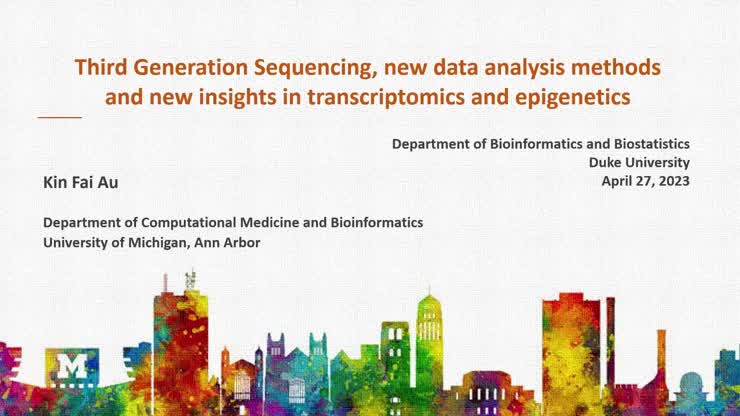 Third Generation Sequencing, new data analysis methods and new insights in transcriptomics and epigenetics

Department of Bioinformatics and Biostatistics
Duke University
April 27, 2023

Kin Fai Au

Department of Computational Medicine and Bioinformatics
University of Michigan, Ann Arbor

M